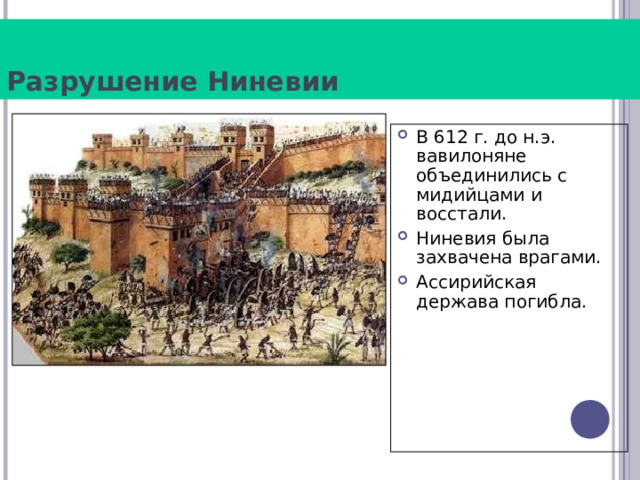 Разрушение Ниневии

В 612 г. до н.э. вавилоняне объединились с мидийцами и восстали.

Ниневия была захвачена врагами.

Ассирийская держава погибла.